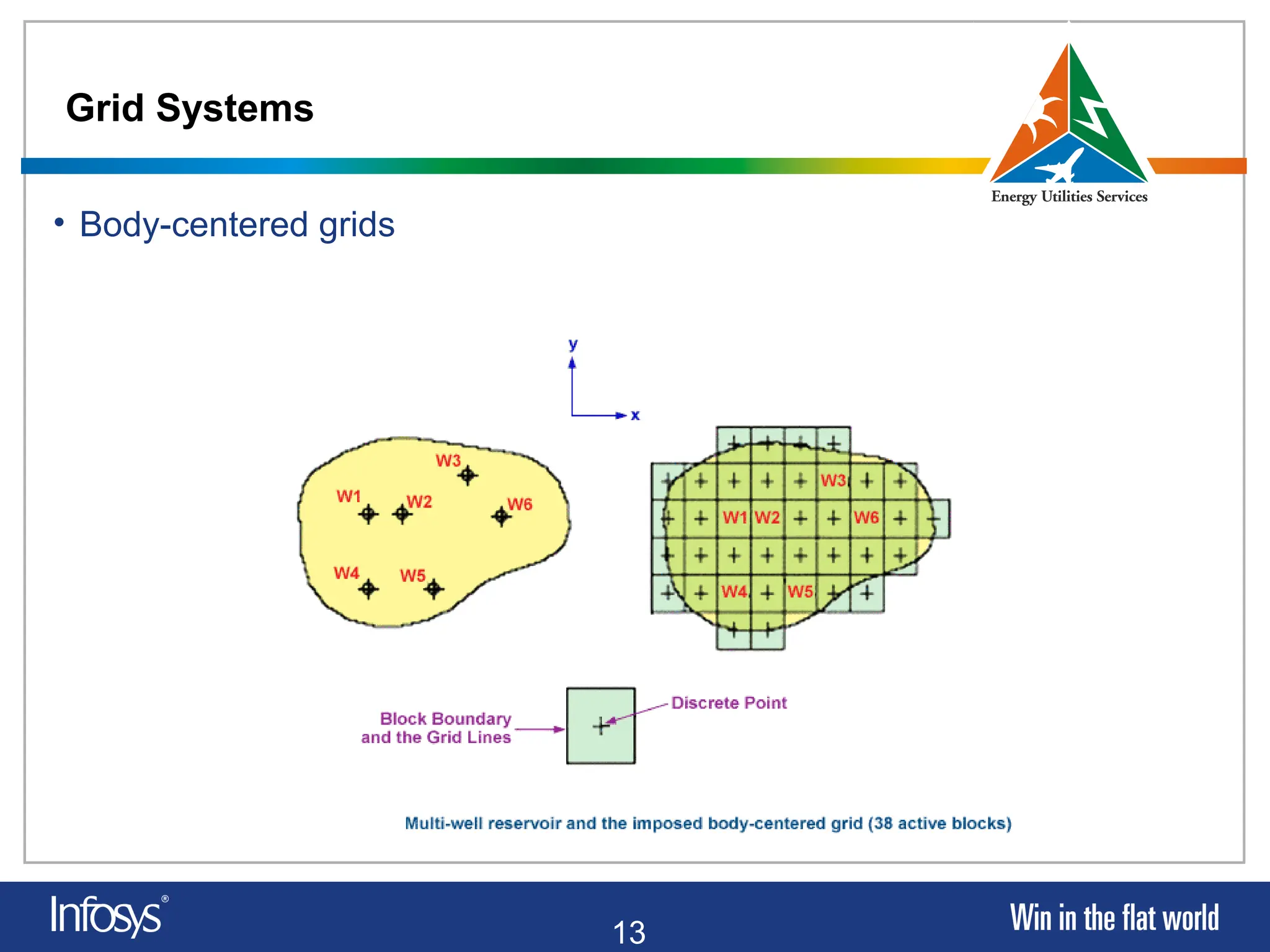 Grid Systems

Energy Utilities Services

• Body-centered grids

y

x

W3

W1

W2

W6

W4

W5

W3

W1 W2

W6

W4

W5

Block Boundary and the Grid Lines

Discrete Point

Multi-well reservoir and the imposed body-centered grid (38 active blocks)

Infosys®

13

Win in the flat world